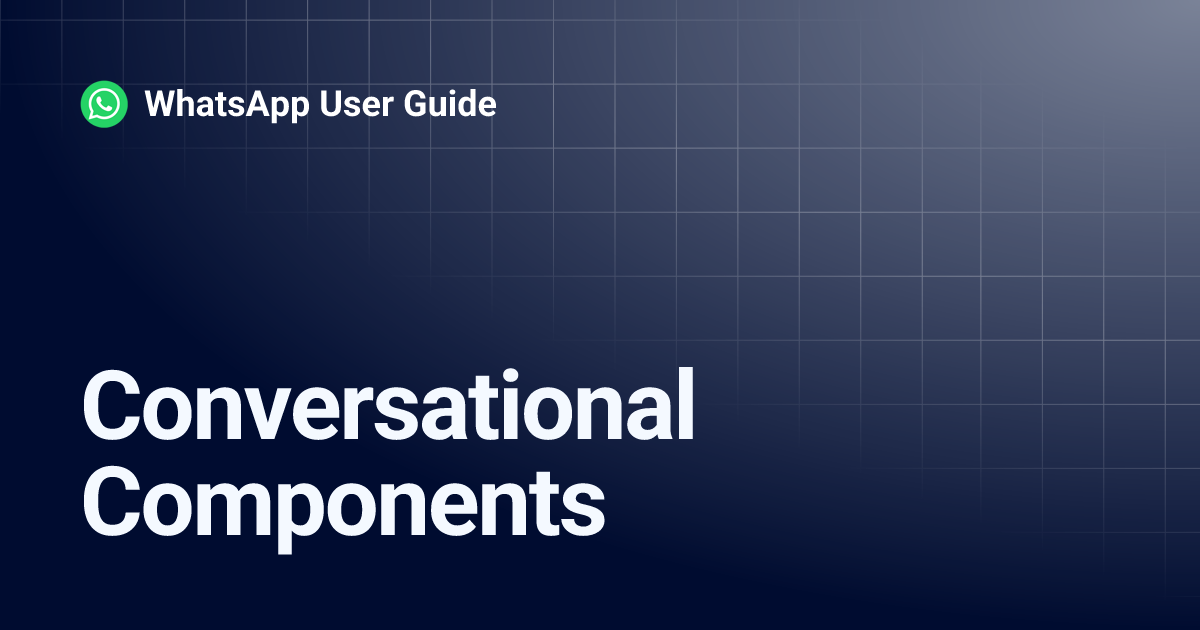 WhatsApp User Guide

Conversational Components